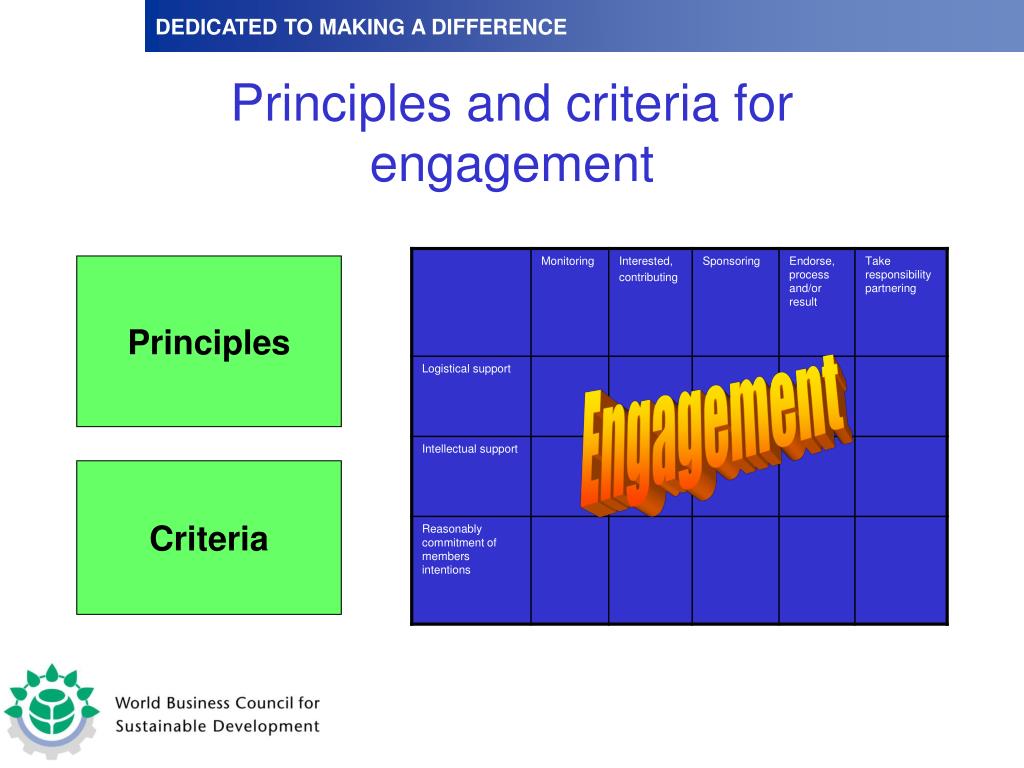 DEDICATED TO MAKING A DIFFERENCE

Principles and criteria for engagement

Principles

Criteria

| | Monitoring | Interested, contributing | Sponsoring | Endorse, process and/or result | Take responsibility partnering |
|---|---|---|---|---|---|
| Logistical support | | | | | |
| Intellectual support | | | | | |
| Reasonably commitment of members intentions | | | | | |

Engagement

World Business Council for Sustainable Development